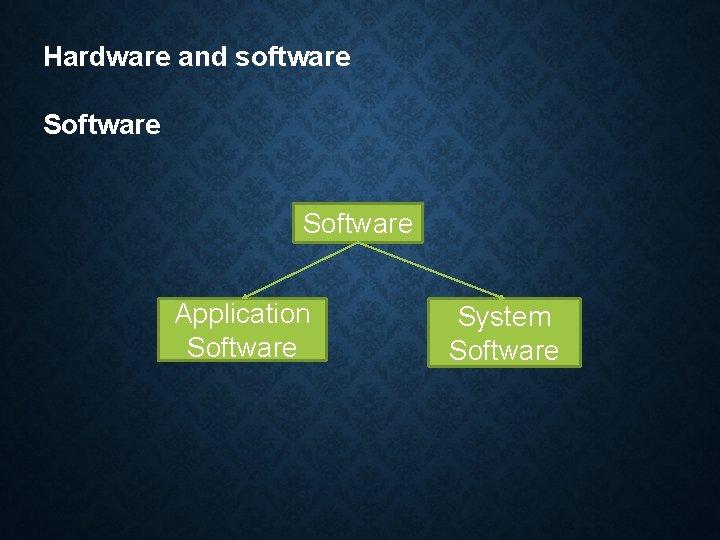 Hardware and software

Software

Software

Application Software

System Software